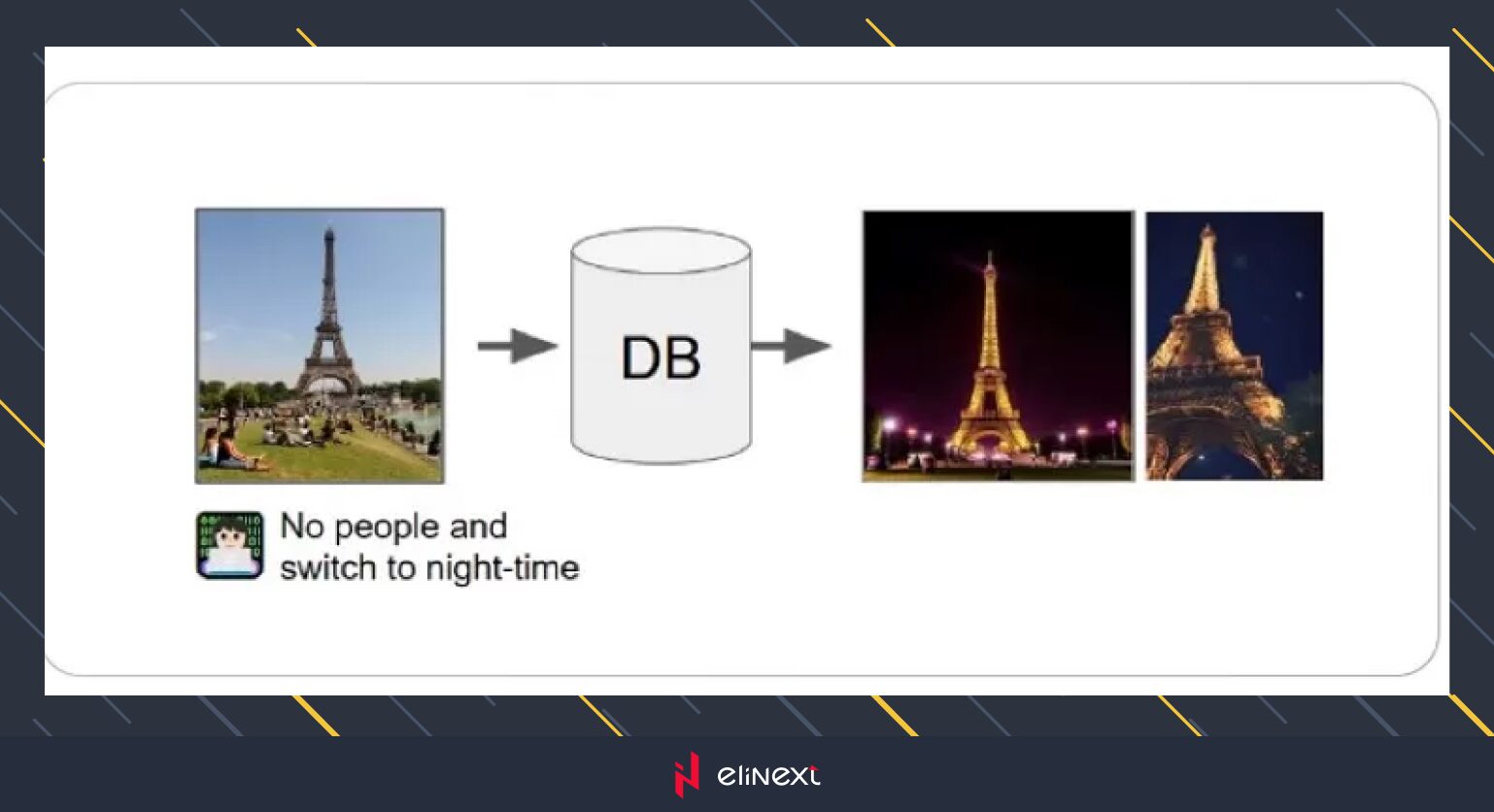 DB

No people and switch to night-time

elinext